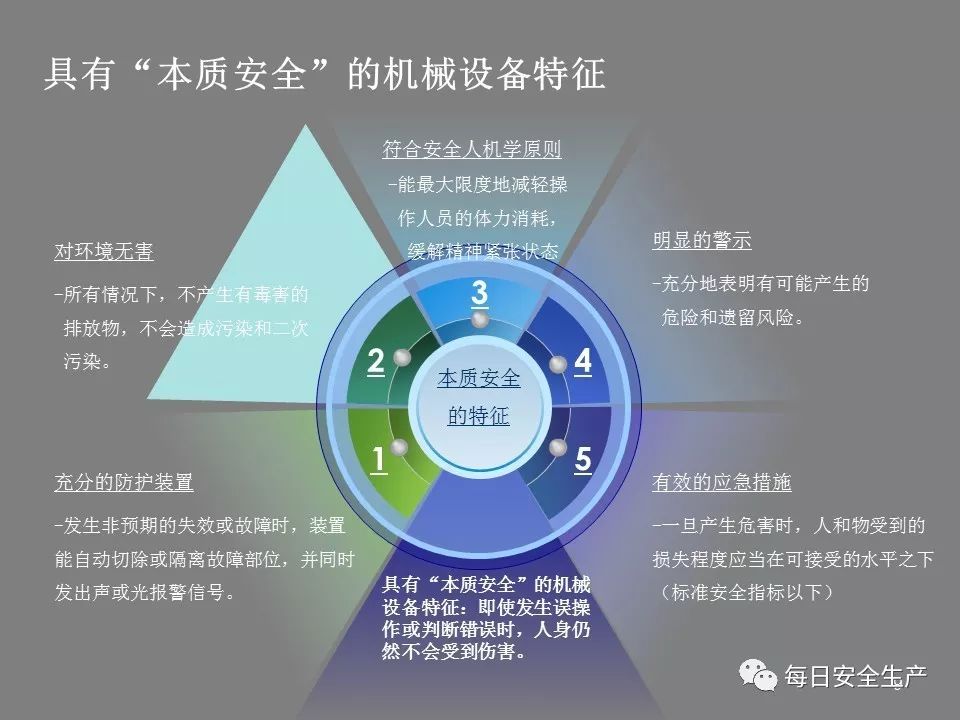 具有“本质安全”的机械设备特征

符合安全人机学原则
-能最大限度地减轻操作人员的体力消耗，缓解精神紧张状态

对环境无害
-所有情况下，不产生有毒害的排放物，不会造成污染和二次污染。

明显的警示
-充分地表明有可能产生的危险和遗留风险。

3
2
4
本质安全的特征
1
5

充分的防护装置
-发生非预期的失效或故障时，装置能自动切除或隔离故障部位，并同时发出声或光报警信号。

有效的应急措施
-一旦产生危害时，人和物受到的损失程度应当在可接受的水平之下（标准安全指标以下）

具有“本质安全”的机械设备特征：即使发生误操作或判断错误时，人身仍然不会受到伤害。

每日安全生产